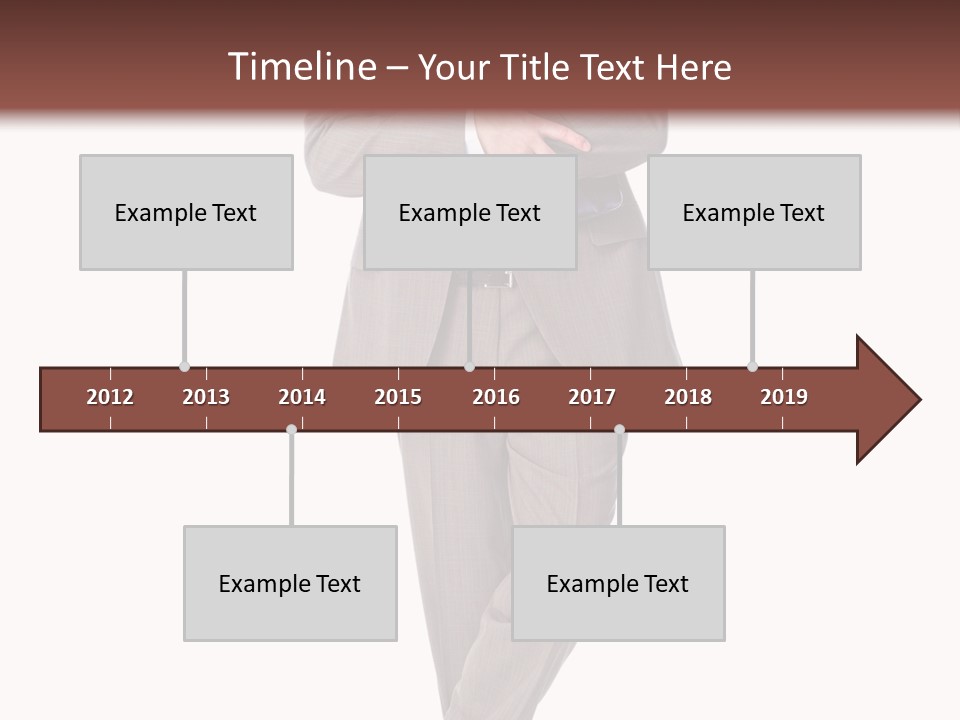 Timeline – Your Title Text Here

Example Text

Example Text

Example Text

2012 2013 2014 2015 2016 2017 2018 2019

Example Text

Example Text